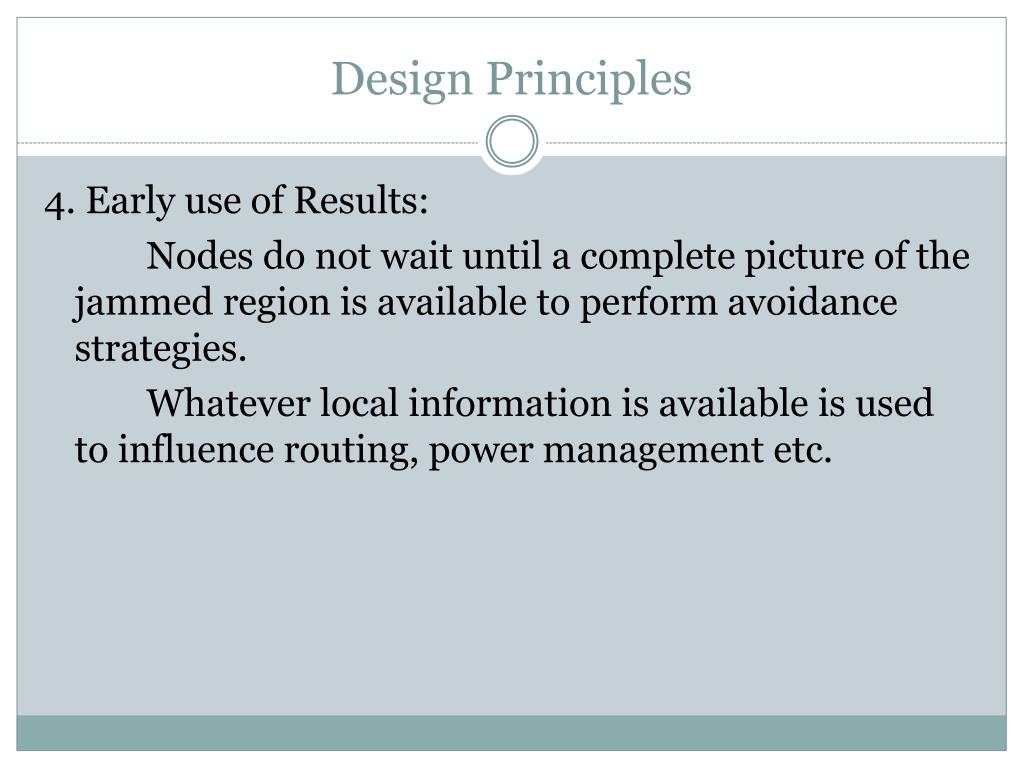 Design Principles

4. Early use of Results:

Nodes do not wait until a complete picture of the jammed region is available to perform avoidance strategies.

Whatever local information is available is used to influence routing, power management etc.